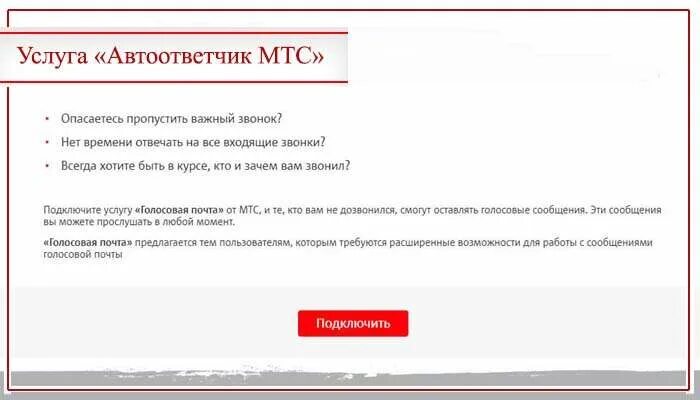 Услуга «Автоответчик МТС»

• Опасаетесь пропустить важный звонок?
• Нет времени отвечать на все входящие звонки?
• Всегда хотите быть в курсе, кто и зачем вам звонил?

Подключите услугу «Голосовая почта» от МТС, и те, кто вам не дозвонился, смогут оставлять голосовые сообщения. Эти сообщения вы можете прослушать в любой момент.

«Голосовая почта» предлагается тем пользователям, которым требуются расширенные возможности для работы с сообщениями голосовой почты

Подключить